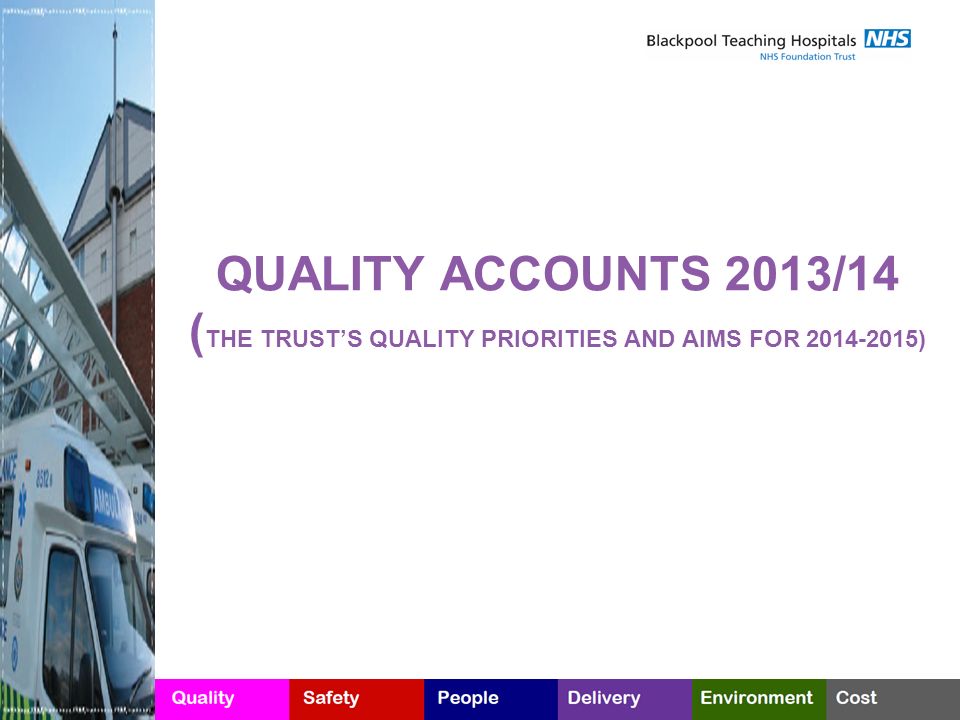 Blackpool Teaching Hospitals NHS
NHS Foundation Trust

QUALITY ACCOUNTS 2013/14
(THE TRUST'S QUALITY PRIORITIES AND AIMS FOR 2014-2015)

Quality Safety People Delivery Environment Cost